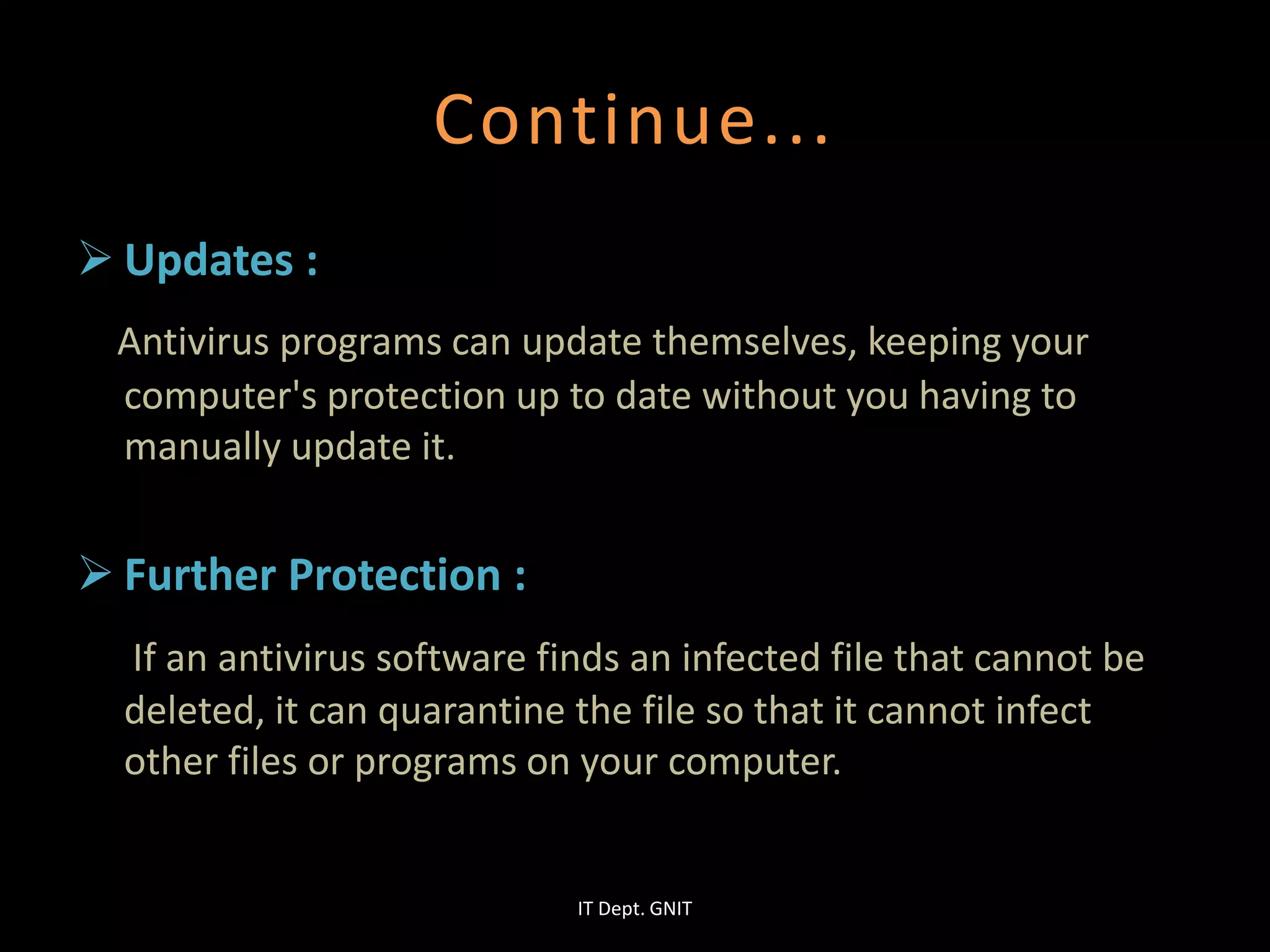 Continue...

➢ Updates :

Antivirus programs can update themselves, keeping your computer's protection up to date without you having to manually update it.

➢ Further Protection :

If an antivirus software finds an infected file that cannot be deleted, it can quarantine the file so that it cannot infect other files or programs on your computer.

IT Dept. GNIT